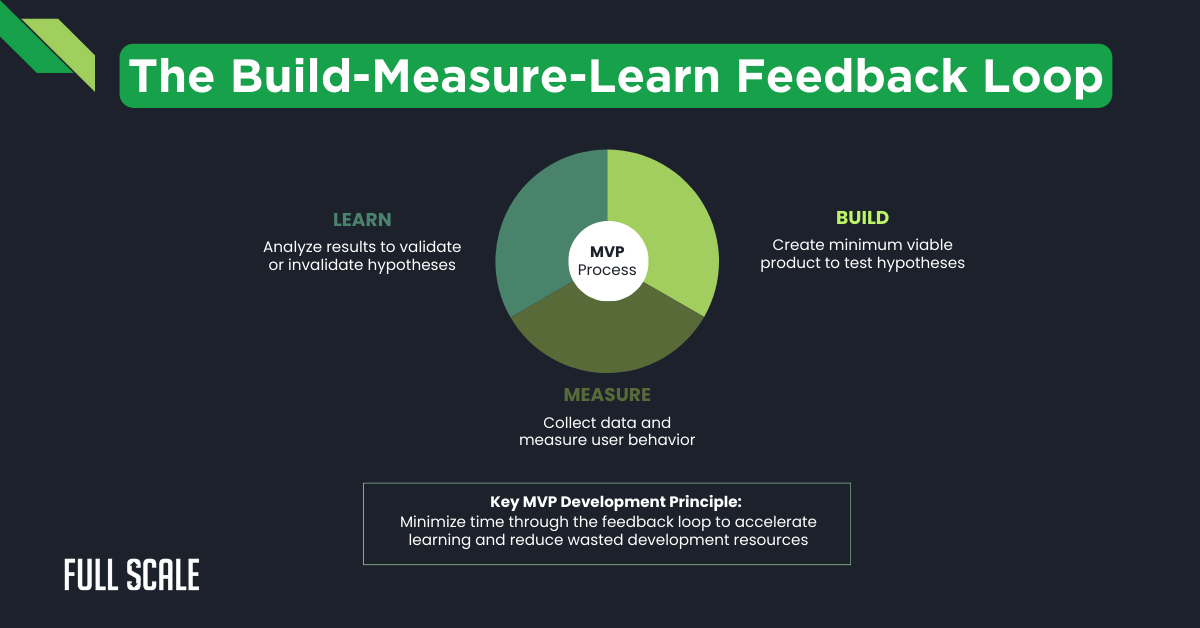 The Build-Measure-Learn Feedback Loop

LEARN
Analyze results to validate or invalidate hypotheses

MVP
Process

BUILD
Create minimum viable product to test hypotheses

MEASURE
Collect data and measure user behavior

Key MVP Development Principle:
Minimize time through the feedback loop to accelerate learning and reduce wasted development resources

FULL SCALE